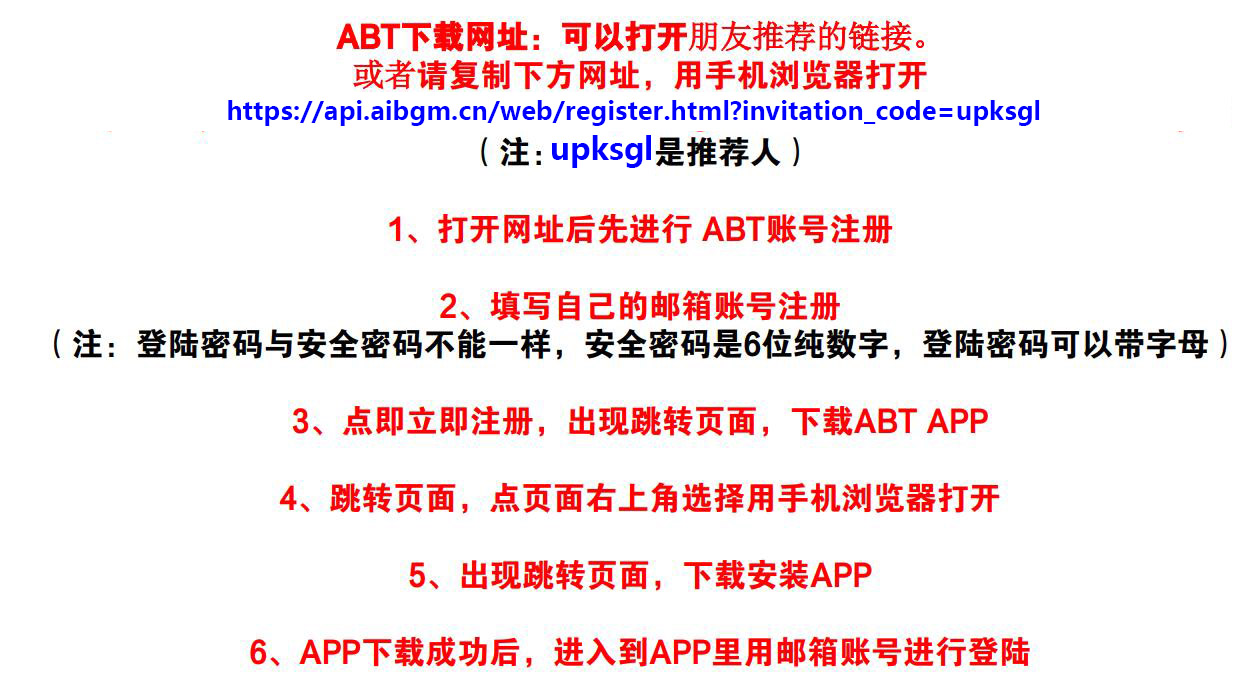 ABT下载网址：可以打开朋友推荐的链接。
或者请复制下方网址，用手机浏览器打开
https://api.aibgm.cn/web/register.html?invitation_code=upksgl
（注：upksgl是推荐人）

1、打开网址后先进行 ABT账号注册

2、填写自己的邮箱账号注册
（注：登陆密码与安全密码不能一样，安全密码是6位纯数字，登陆密码可以带字母）

3、点即立即注册，出现跳转页面，下载ABT APP

4、跳转页面，点页面右上角选择用手机浏览器打开

5、出现跳转页面，下载安装APP

6、APP下载成功后，进入到APP里用邮箱账号进行登陆